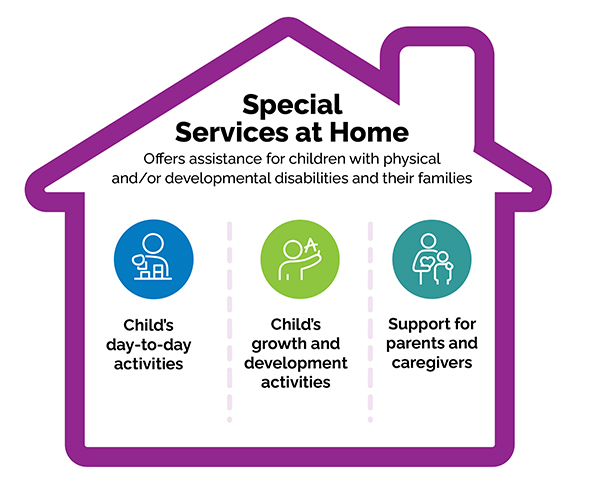 Special Services at Home

Offers assistance for children with physical and/or developmental disabilities and their families

A

Child's day-to-day activities

Child's growth and development activities

Support for parents and caregivers